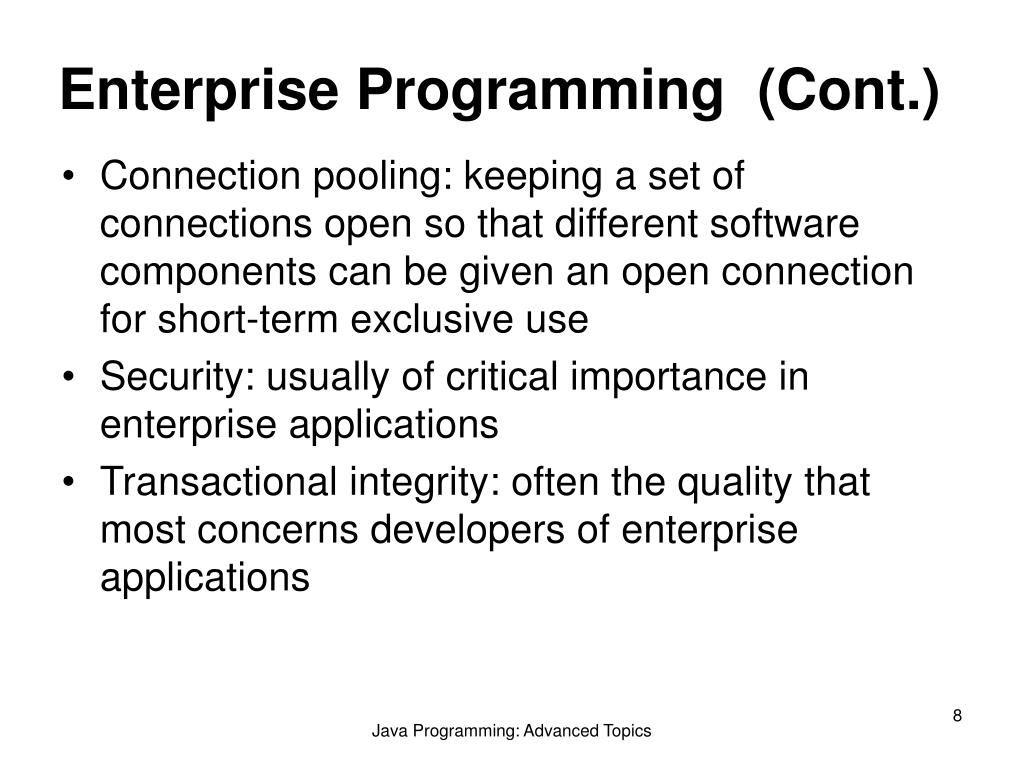 Enterprise Programming (Cont.)

• Connection pooling: keeping a set of connections open so that different software components can be given an open connection for short-term exclusive use

• Security: usually of critical importance in enterprise applications

• Transactional integrity: often the quality that most concerns developers of enterprise applications

8

Java Programming: Advanced Topics